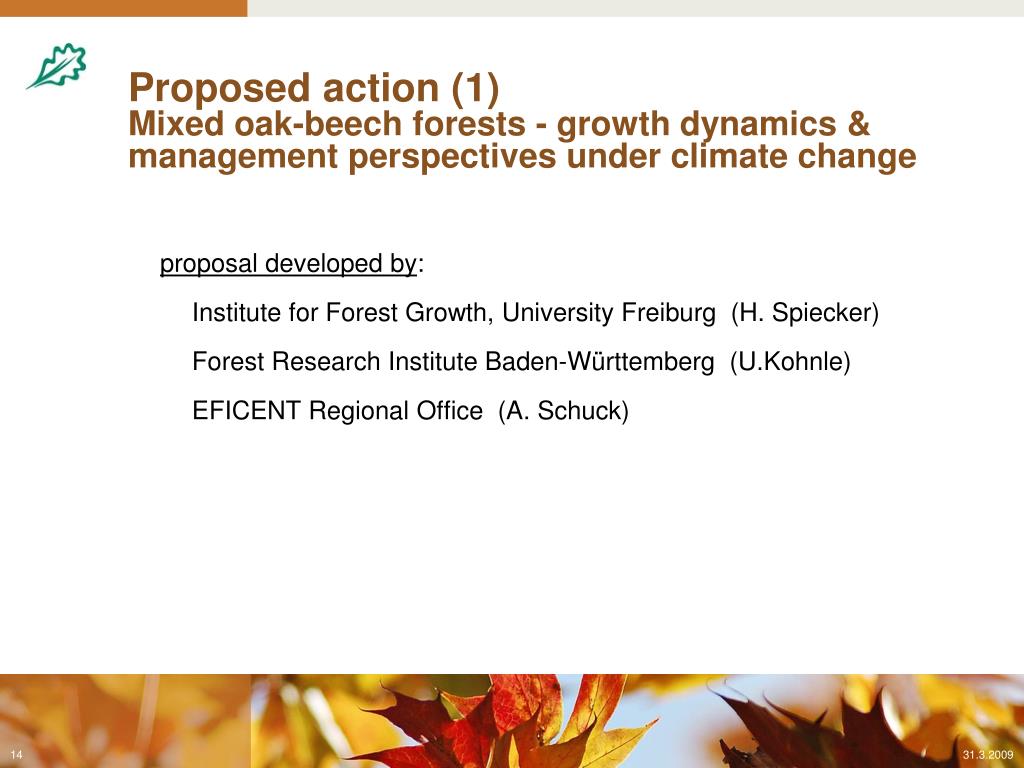 Proposed action (1)
Mixed oak-beech forests - growth dynamics & management perspectives under climate change

proposal developed by:

Institute for Forest Growth, University Freiburg (H. Spiecker)

Forest Research Institute Baden-Württemberg (U.Kohnle)

EFICENT Regional Office (A. Schuck)

14

31.3.2009